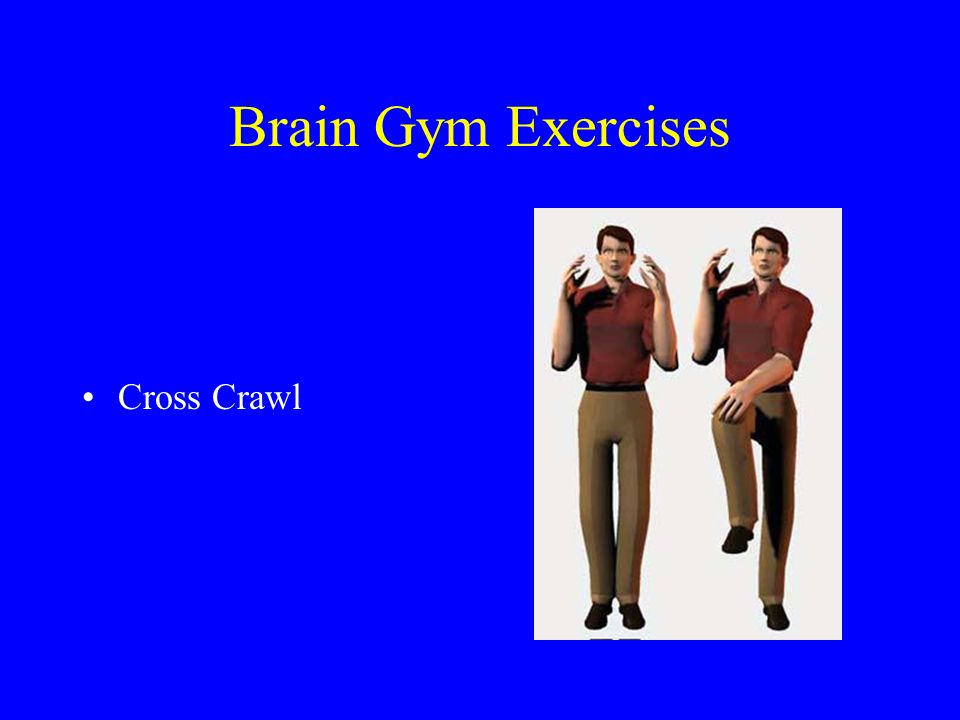 Brain Gym Exercises

• Cross Crawl